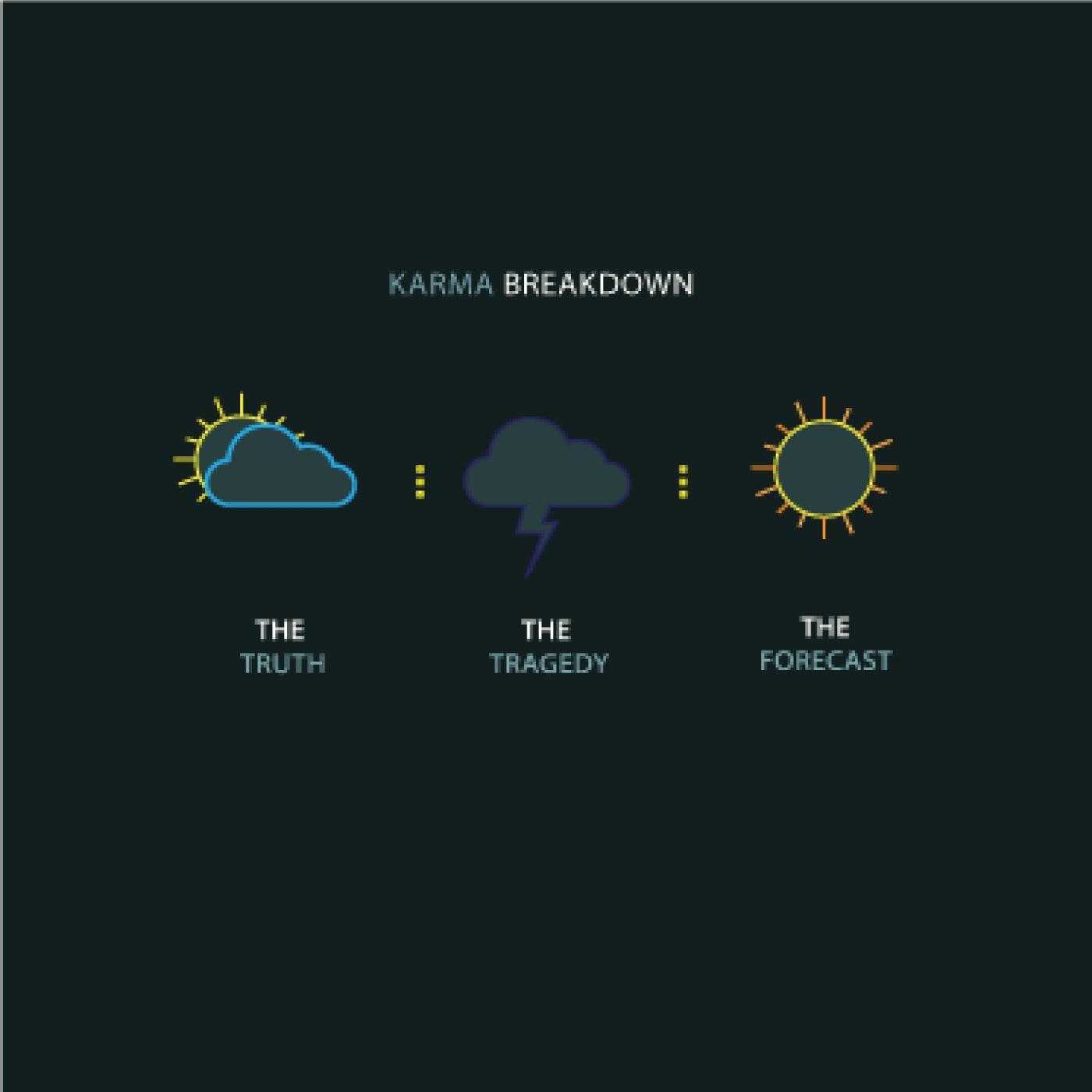 KARMA BREAKDOWN

THE
TRUTH

THE
TRAGEDY

THE
FORECAST